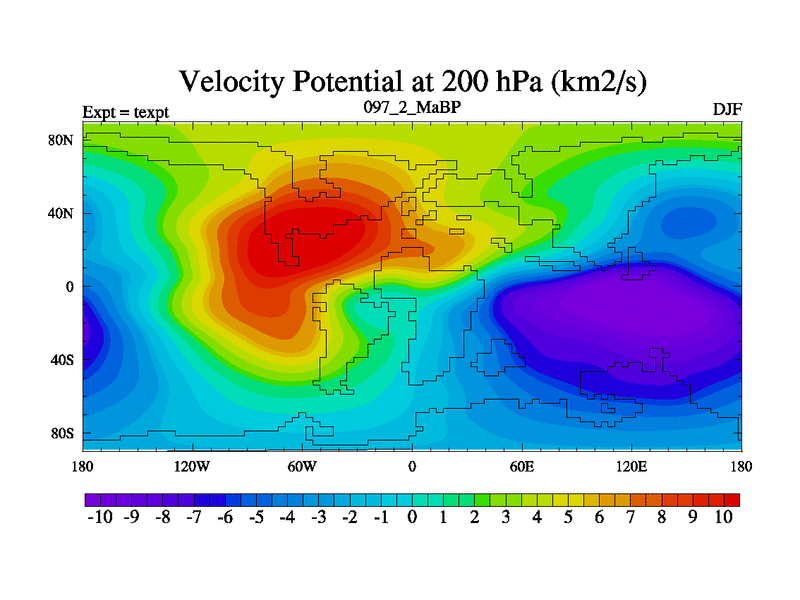 Velocity Potential at 200 hPa (km2/s)

Expt = texpt

097_2_MaBP

DJF

80N
40N
0
40S
80S

180
120W
60W
0
60E
120E
180

-10 -9 -8 -7 -6 -5 -4 -3 -2 -1 0 1 2 3 4 5 6 7 8 9 10